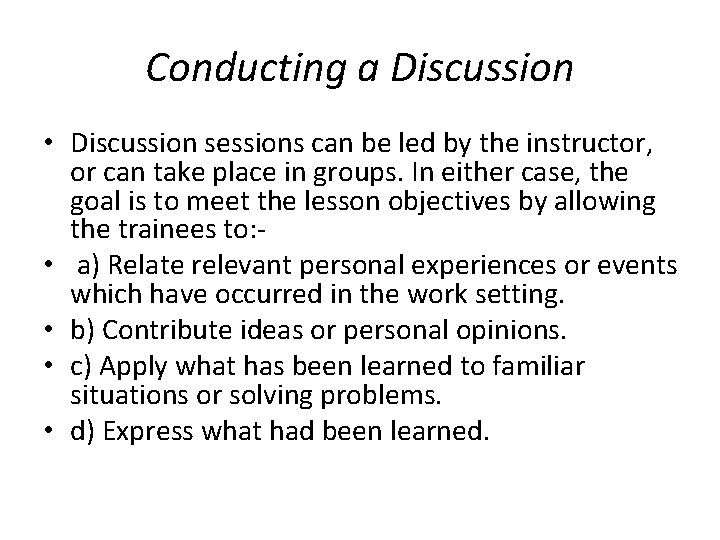 Conducting a Discussion

• Discussion sessions can be led by the instructor, or can take place in groups. In either case, the goal is to meet the lesson objectives by allowing the trainees to:-

• a) Relate relevant personal experiences or events which have occurred in the work setting.

• b) Contribute ideas or personal opinions.

• c) Apply what has been learned to familiar situations or solving problems.

• d) Express what had been learned.